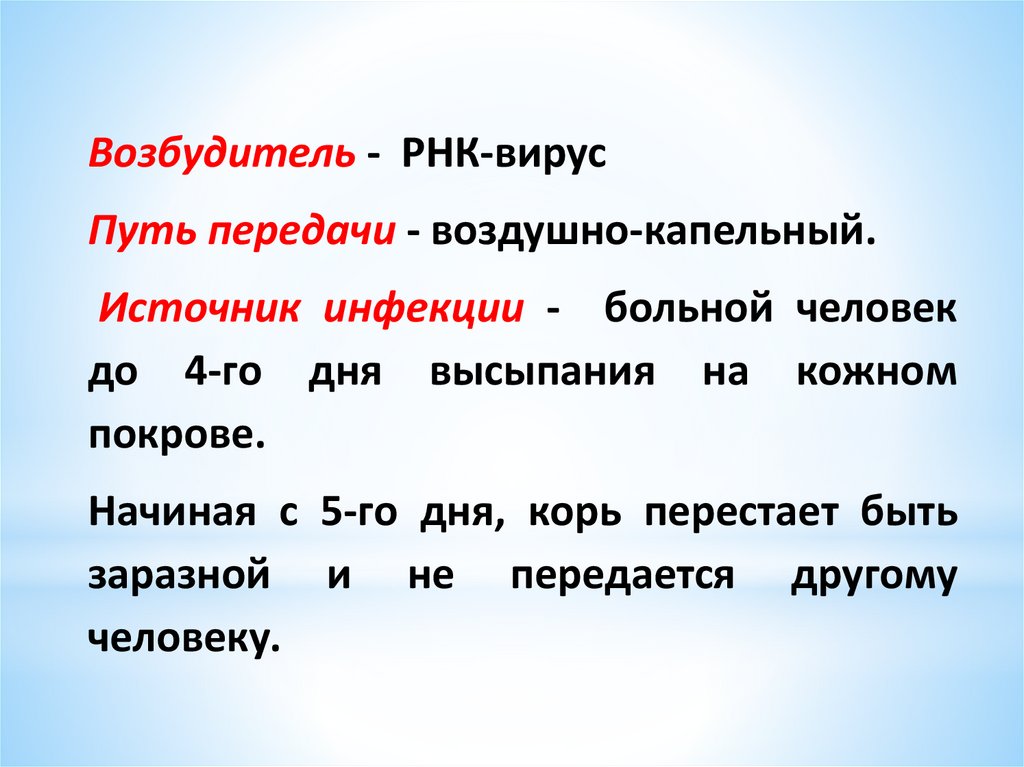 Возбудитель - РНК-вирус

Путь передачи - воздушно-капельный.

Источник инфекции - больной человек до 4-го дня высыпания на кожном покрове.

Начиная с 5-го дня, корь перестает быть заразной и не передается другому человеку.